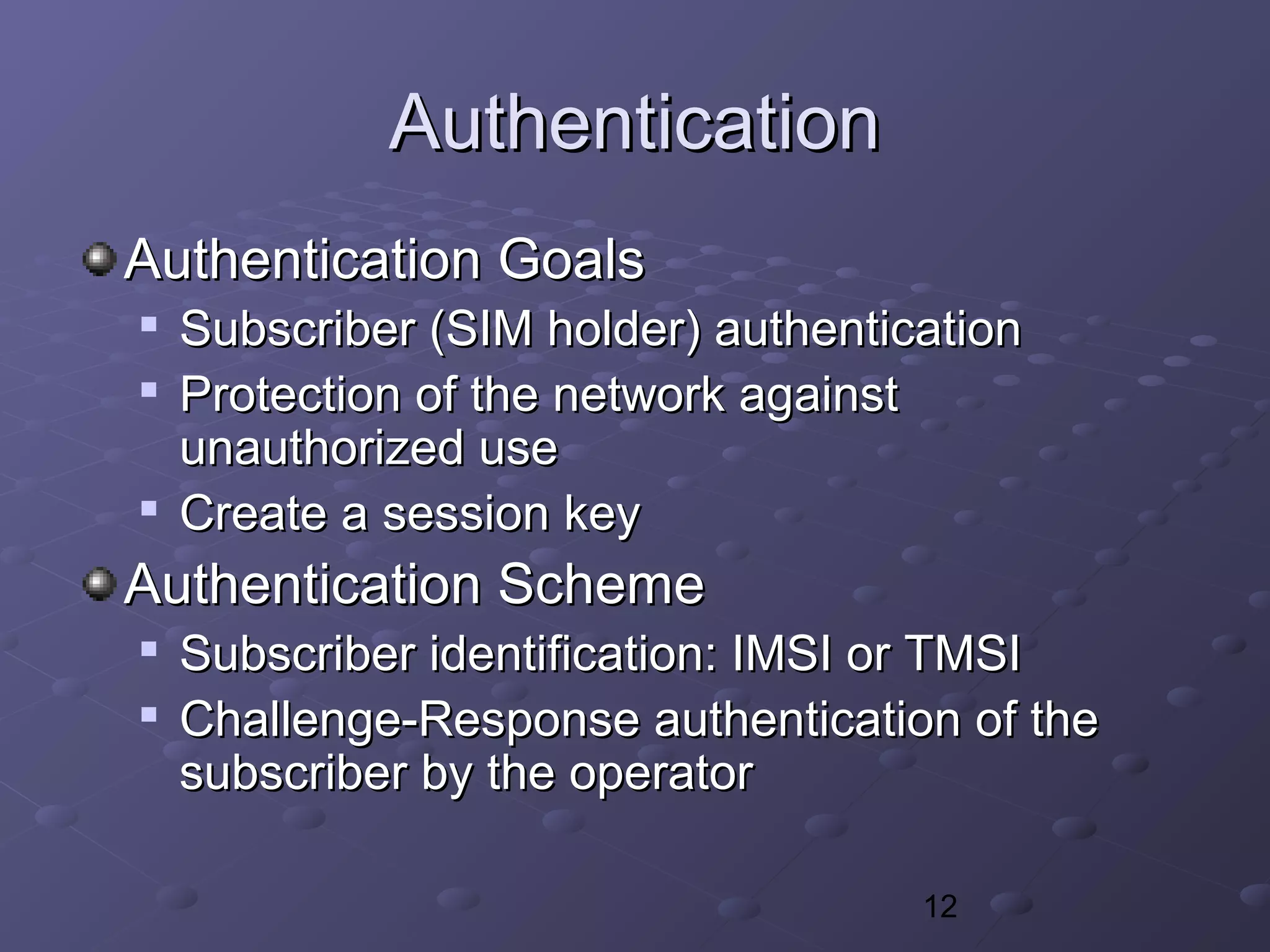 Authentication

Authentication Goals

Subscriber (SIM holder) authentication

Protection of the network against unauthorized use

Create a session key

Authentication Scheme

Subscriber identification: IMSI or TMSI

Challenge-Response authentication of the subscriber by the operator

12